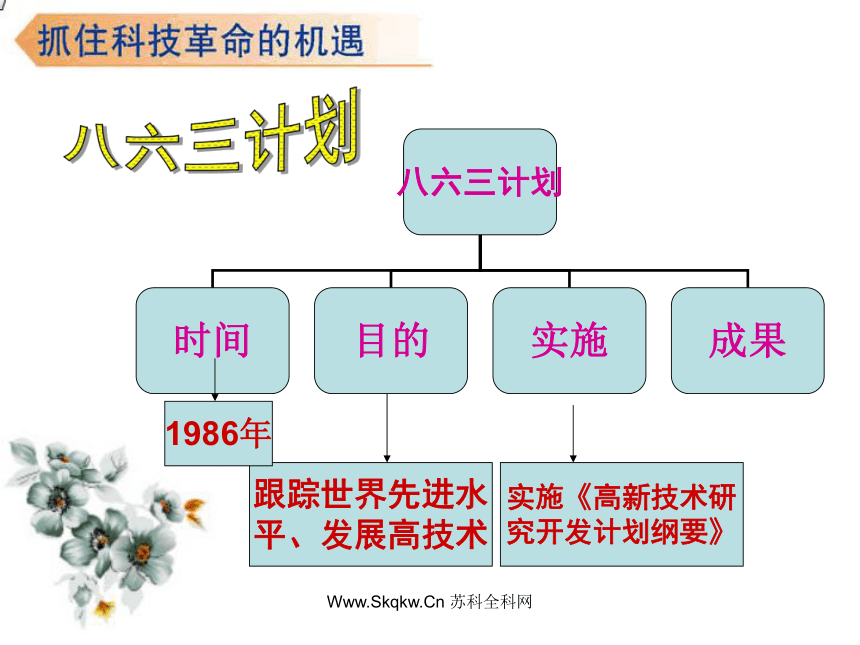 抓住科技革命的机遇

八六三计划

八六三计划

时间

目的

实施

成果

1986年

跟踪世界先进水平、发展高技术

实施《高新技术研究开发计划纲要》

Www.Skqkw.Cn 苏科全科网